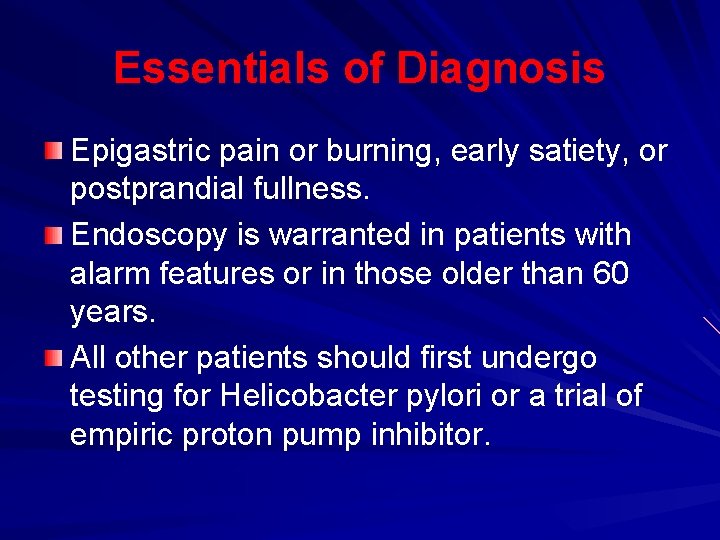 Essentials of Diagnosis

Epigastric pain or burning, early satiety, or postprandial fullness.

Endoscopy is warranted in patients with alarm features or in those older than 60 years.

All other patients should first undergo testing for Helicobacter pylori or a trial of empiric proton pump inhibitor.